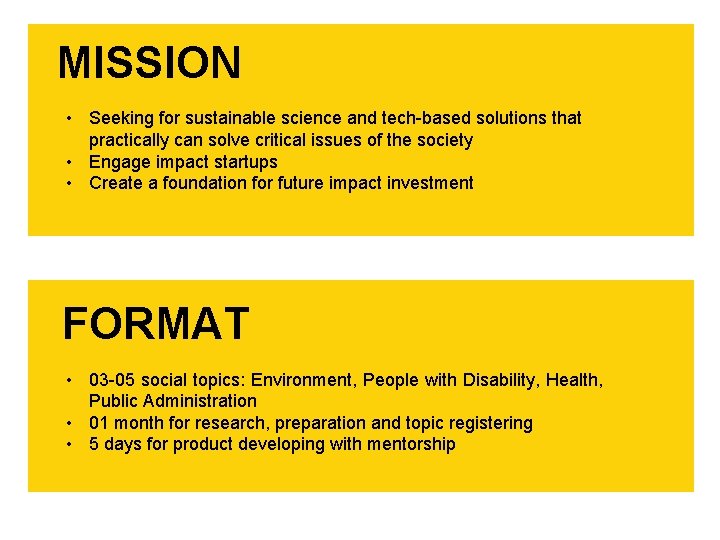 MISSION

• Seeking for sustainable science and tech-based solutions that practically can solve critical issues of the society
• Engage impact startups
• Create a foundation for future impact investment

FORMAT

• 03-05 social topics: Environment, People with Disability, Health, Public Administration
• 01 month for research, preparation and topic registering
• 5 days for product developing with mentorship